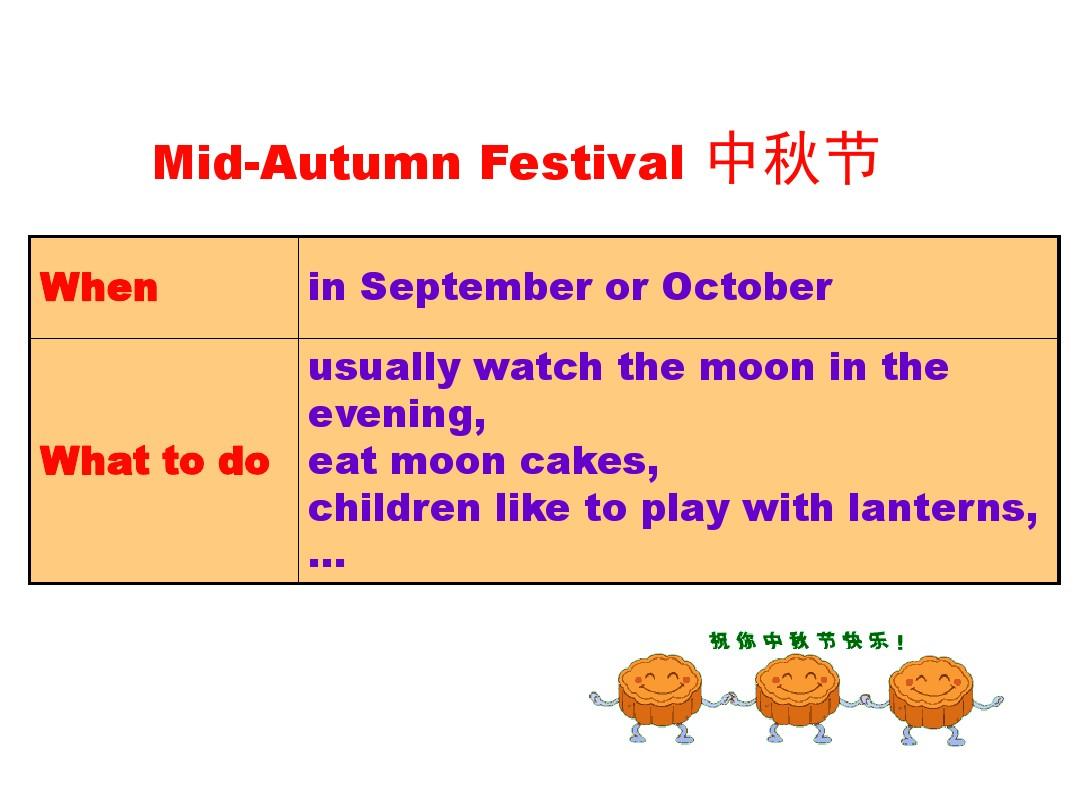 Mid-Autumn Festival 中秋节

| When | in September or October |
|---|---|
| What to do | usually watch the moon in the evening, eat moon cakes, children like to play with lanterns, … |

祝你中秋节快乐！